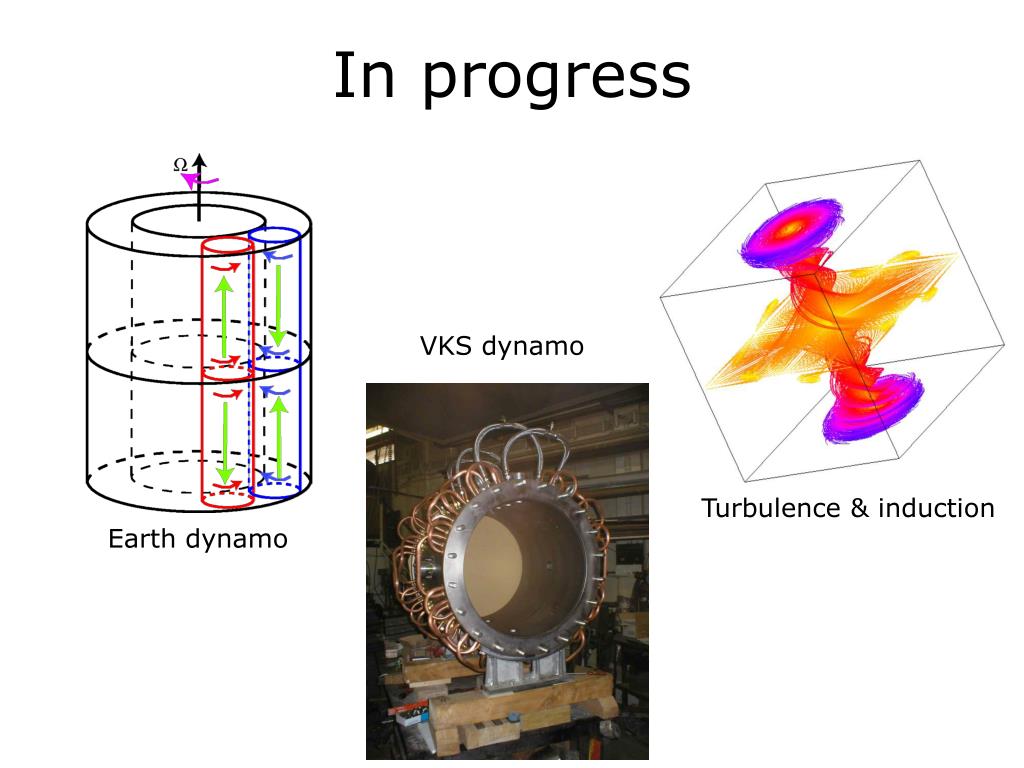 In progress

$\Omega$

Earth dynamo

VKS dynamo

Turbulence & induction